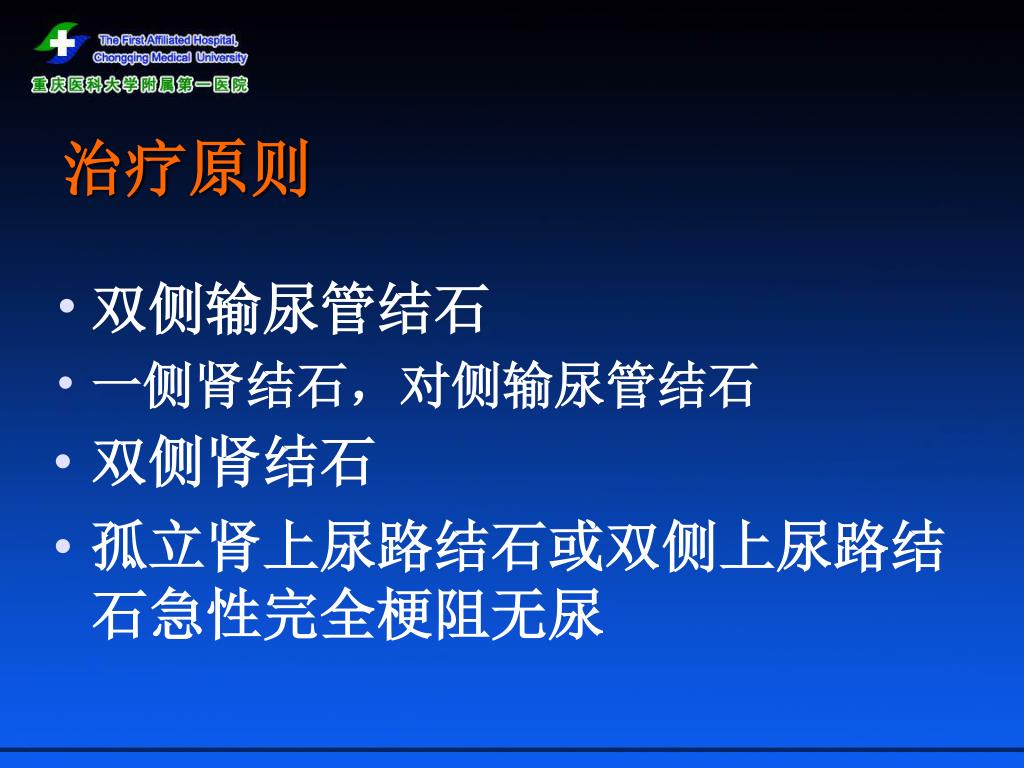 The First Affiliated Hospital, Chongqing Medical University
重庆医科大学附属第一医院

治疗原则

• 双侧输尿管结石
• 一侧肾结石，对侧输尿管结石
• 双侧肾结石
• 孤立肾上尿路结石或双侧上尿路结石急性完全梗阻无尿